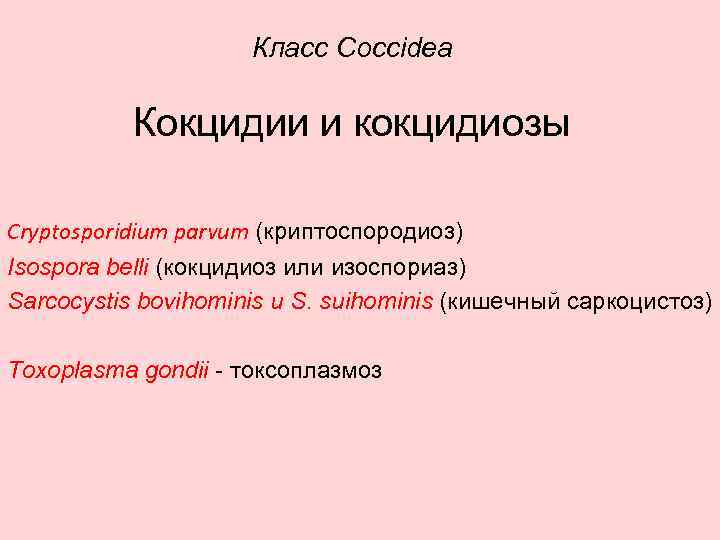 Класс Coccidea

Кокцидии и кокцидиозы

Cryptosporidium parvum (криптоспородиоз)
Isospora belli (кокцидиоз или изоспориаз)
Sarcocystis bovihominis и S. suihominis (кишечный саркоцистоз)

Toxoplasma gondii - токсоплазмоз